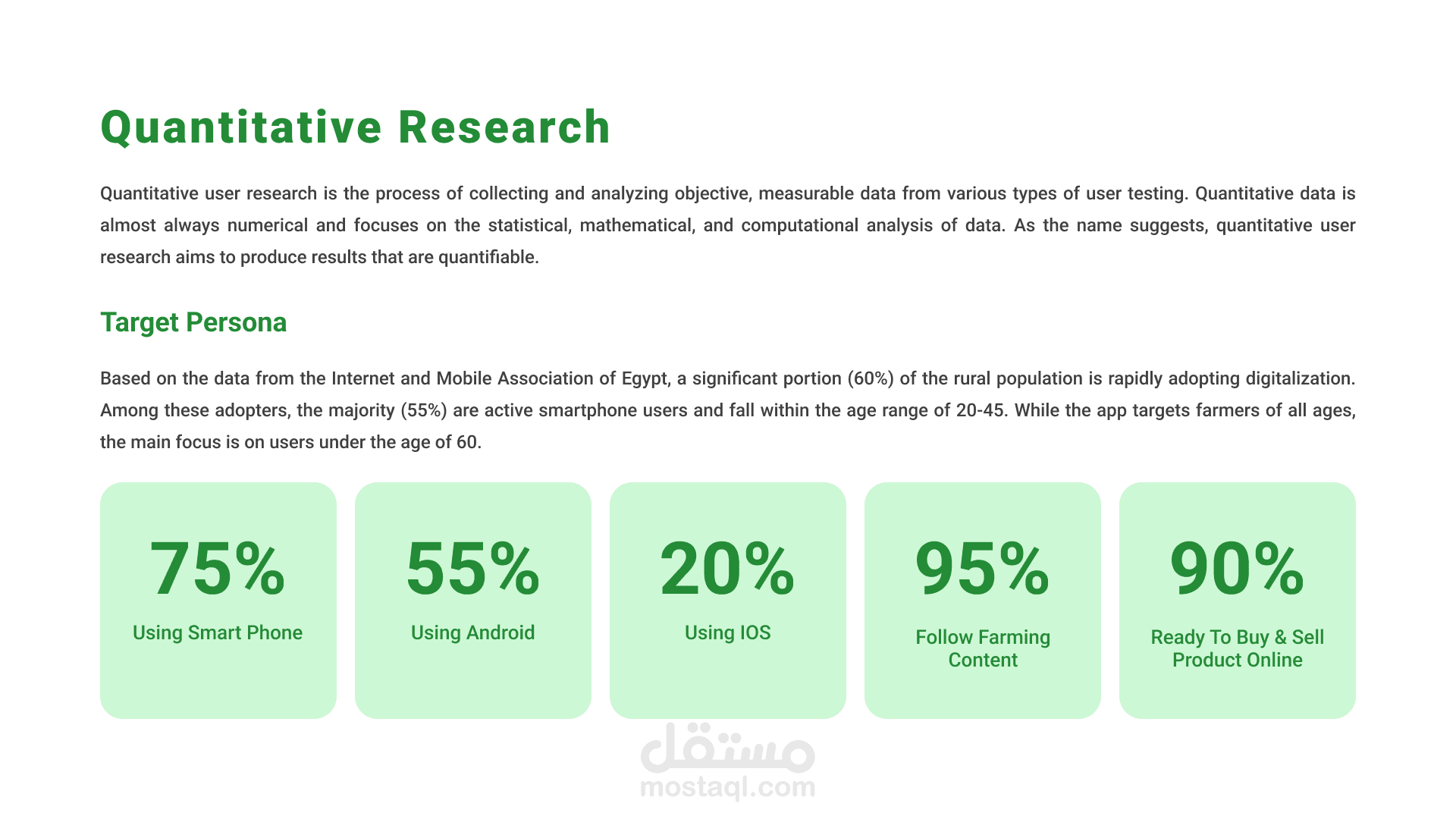 Quantitative Research

Quantitative user research is the process of collecting and analyzing objective, measurable data from various types of user testing. Quantitative data is almost always numerical and focuses on the statistical, mathematical, and computational analysis of data. As the name suggests, quantitative user research aims to produce results that are quantifiable.

Target Persona

Based on the data from the Internet and Mobile Association of Egypt, a significant portion (60%) of the rural population is rapidly adopting digitalization. Among these adopters, the majority (55%) are active smartphone users and fall within the age range of 20-45. While the app targets farmers of all ages, the main focus is on users under the age of 60.

75%
Using Smart Phone

55%
Using Android

20%
Using IOS

95%
Follow Farming Content

90%
Ready To Buy & Sell Product Online

مستقل
mostaql.com